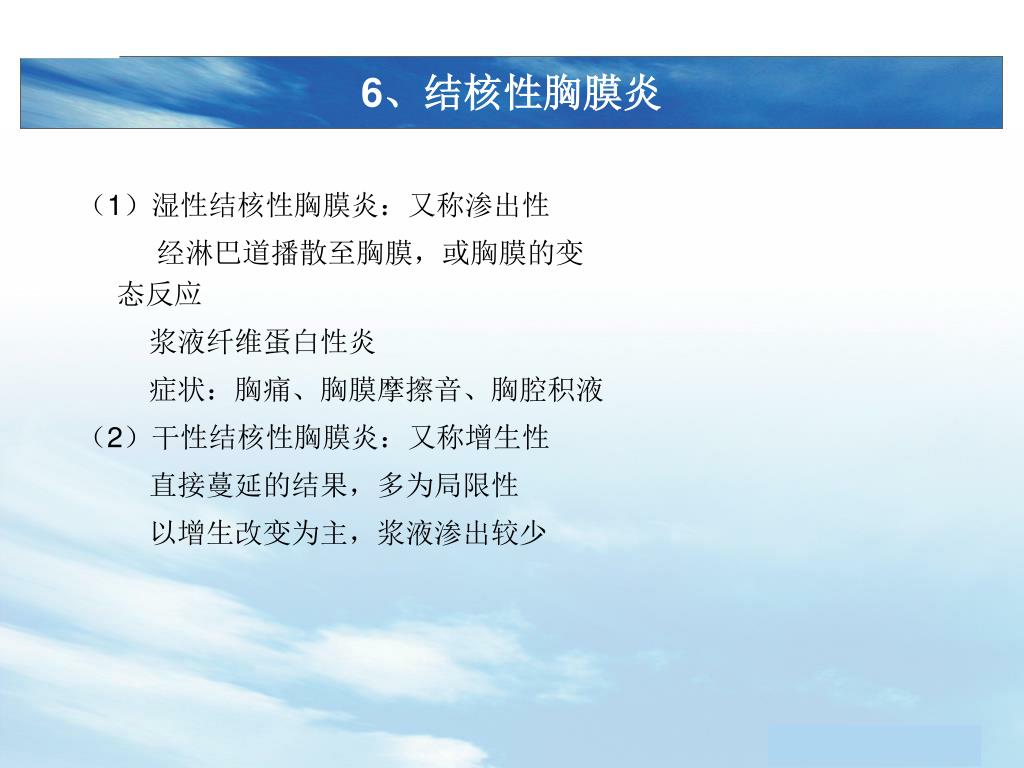 6、结核性胸膜炎

（1）湿性结核性胸膜炎：又称渗出性

经淋巴道播散至胸膜，或胸膜的变态反应

浆液纤维蛋白性炎

症状：胸痛、胸膜摩擦音、胸腔积液

（2）干性结核性胸膜炎：又称增生性

直接蔓延的结果，多为局限性

以增生改变为主，浆液渗出较少